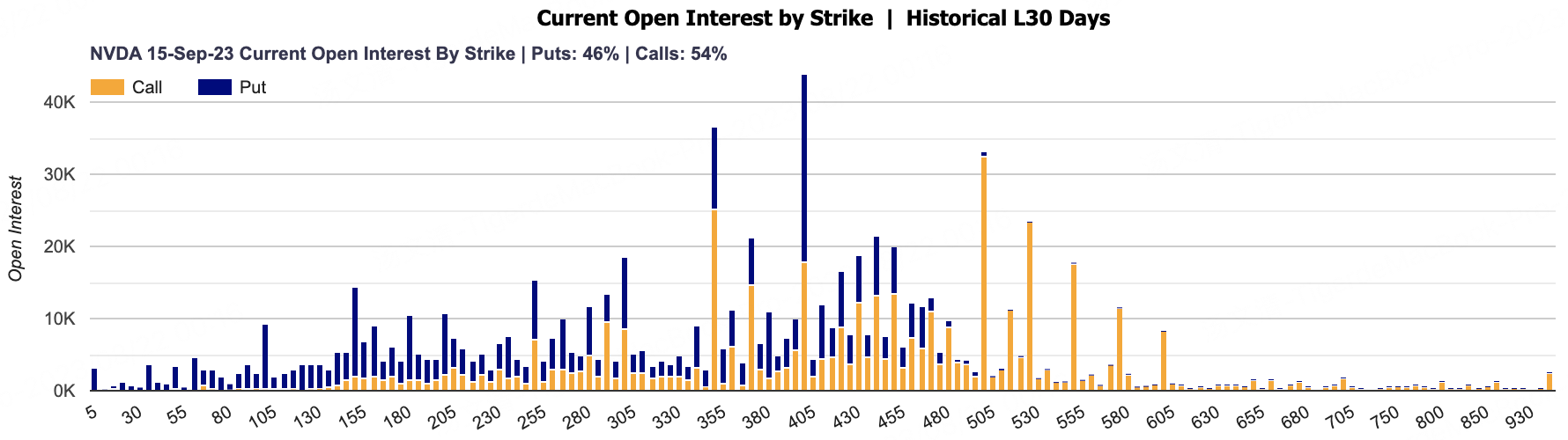 Current Open Interest by Strike | Historical L30 Days

NVDA 15-Sep-23 Current Open Interest By Strike | Puts: 46% | Calls: 54%

Call Put

Open Interest

40K
30K
20K
10K
0K

5 30 55 80 105 130 155 180 205 230 255 280 305 330 355 380 405 430 455 480 505 530 555 580 605 630 655 680 705 750 800 850 930